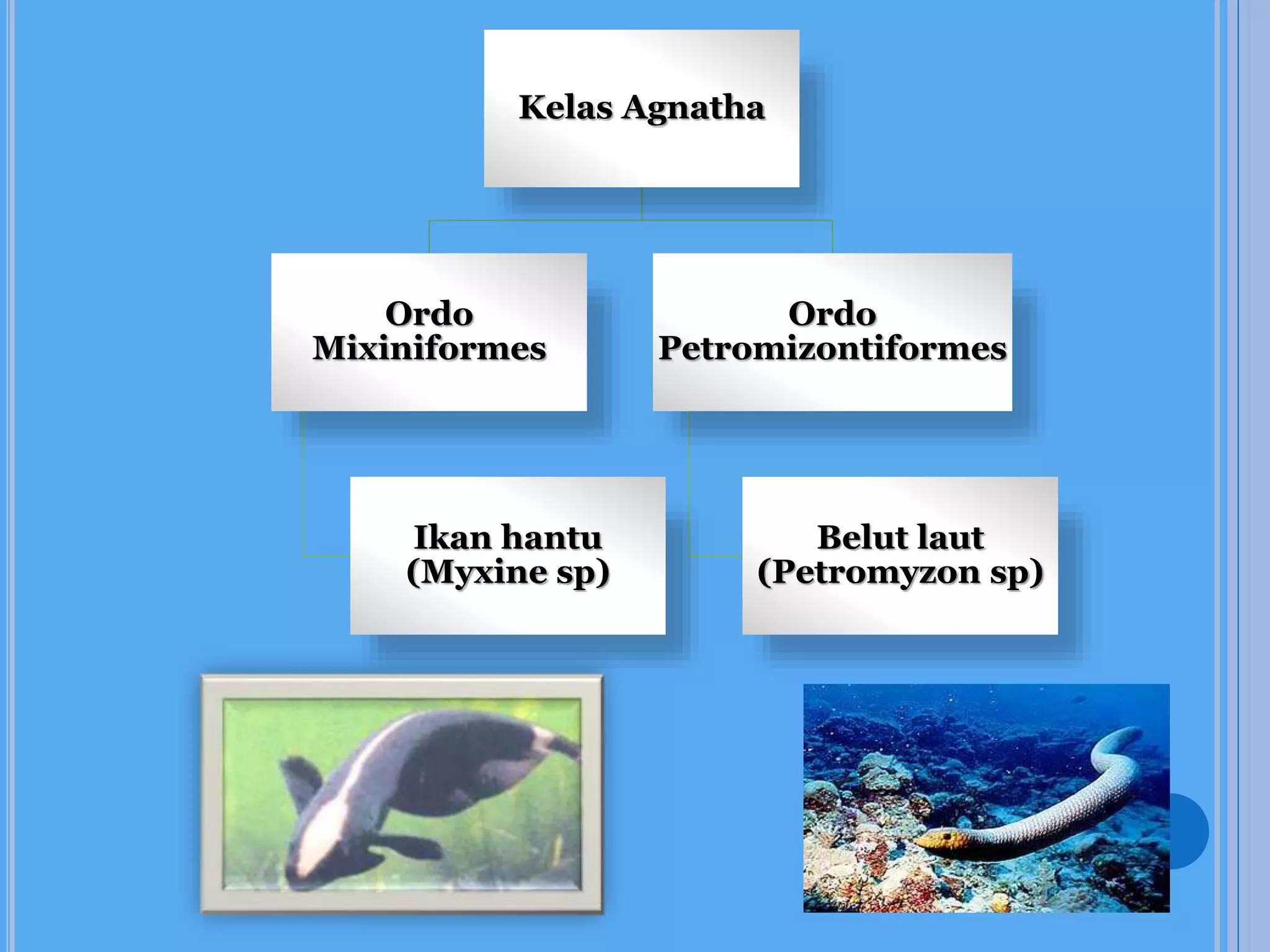 Kelas Agnatha

Ordo Mixiniformes

Ordo Petromizontiformes

Ikan hantu (Myxine sp)

Belut laut (Petromyzon sp)